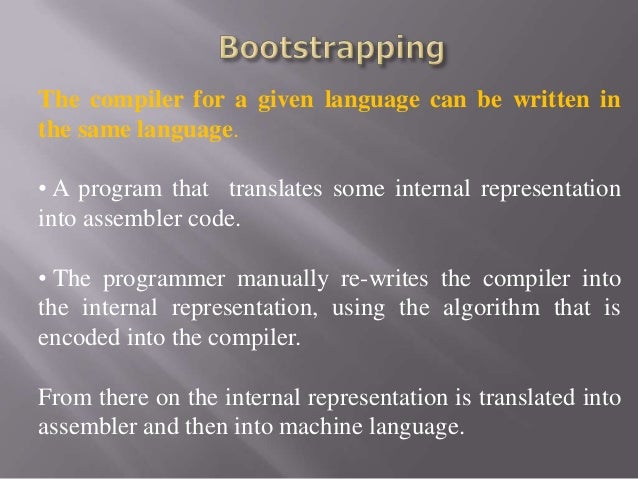 Bootstrapping

The compiler for a given language can be written in the same language.

• A program that translates some internal representation into assembler code.

• The programmer manually re-writes the compiler into the internal representation, using the algorithm that is encoded into the compiler.

From there on the internal representation is translated into assembler and then into machine language.